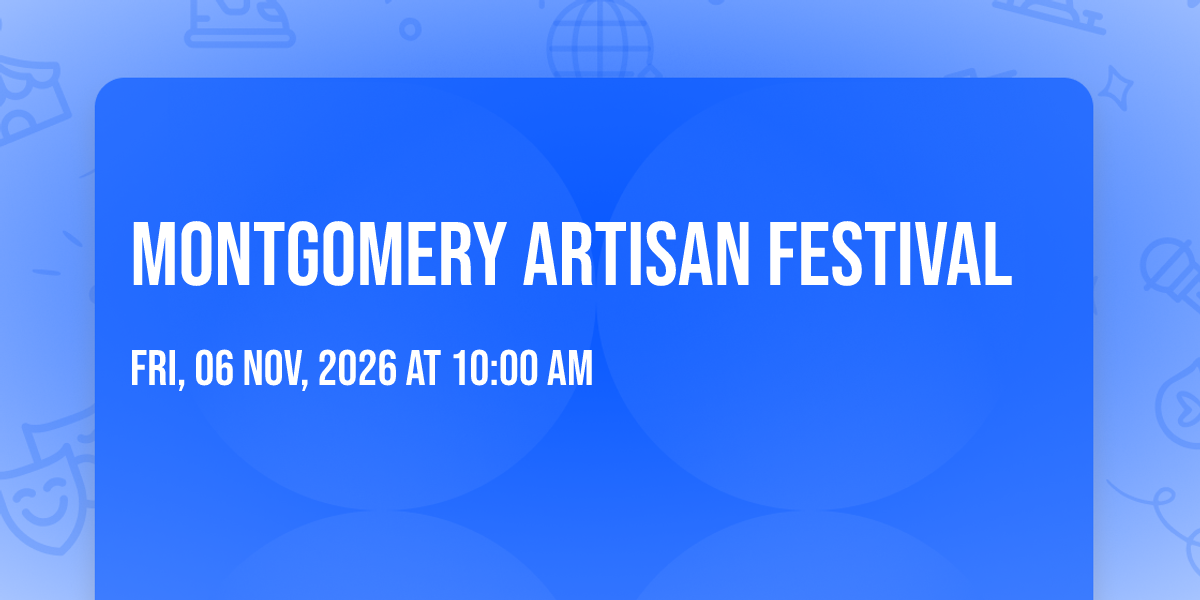 MONTGOMERY ARTISAN FESTIVAL

FRI, 06 NOV, 2026 AT 10:00 AM